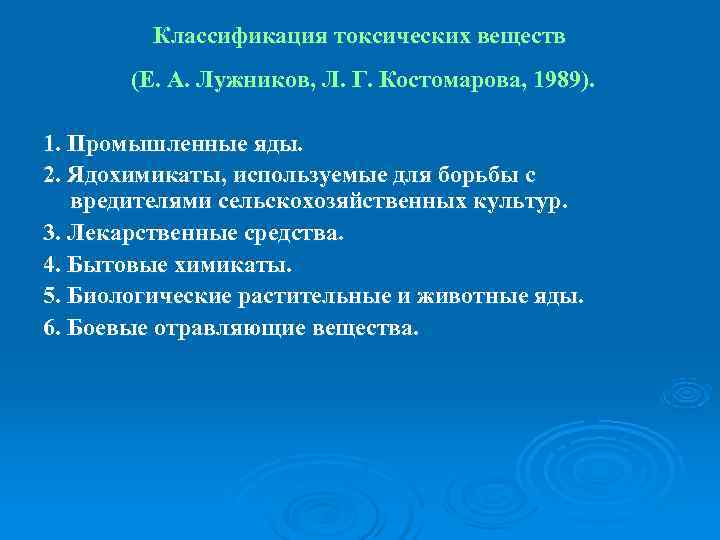 Классификация токсических веществ

(Е. А. Лужников, Л. Г. Костомарова, 1989).

1. Промышленные яды.

2. Ядохимикаты, используемые для борьбы с вредителями сельскохозяйственных культур.

3. Лекарственные средства.

4. Бытовые химикаты.

5. Биологические растительные и животные яды.

6. Боевые отравляющие вещества.